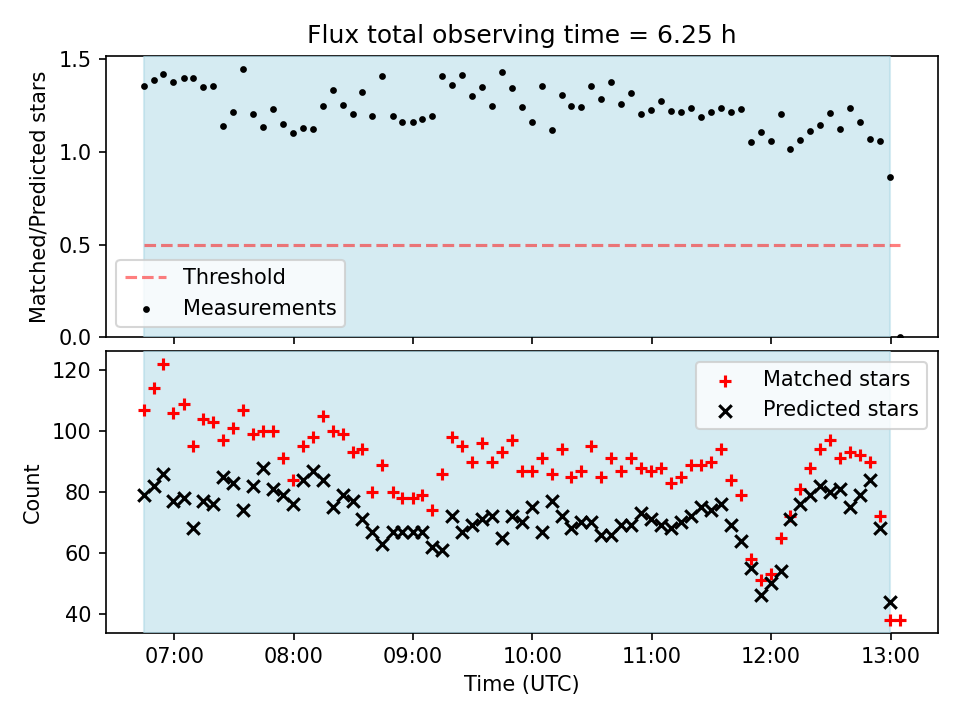 Flux total observing time = 6.25 h

Matched/Predicted stars

1.5
1.0
0.5
0.0

Threshold
Measurements

Count

120
100
80
60
40

Matched stars
Predicted stars

07:00 08:00 09:00 10:00 11:00 12:00 13:00

Time (UTC)